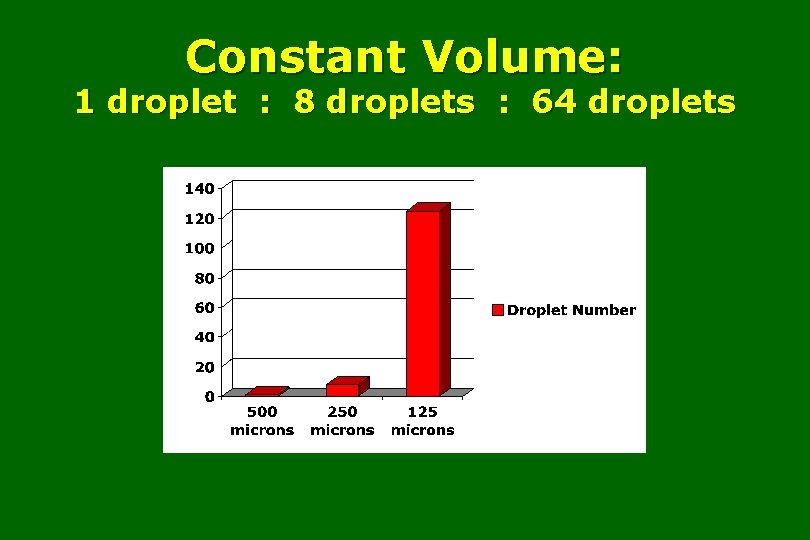 Constant Volume:
1 droplet : 8 droplets : 64 droplets

140
120
100
80
60
40
20
0

500 microns
250 microns
125 microns

Droplet Number